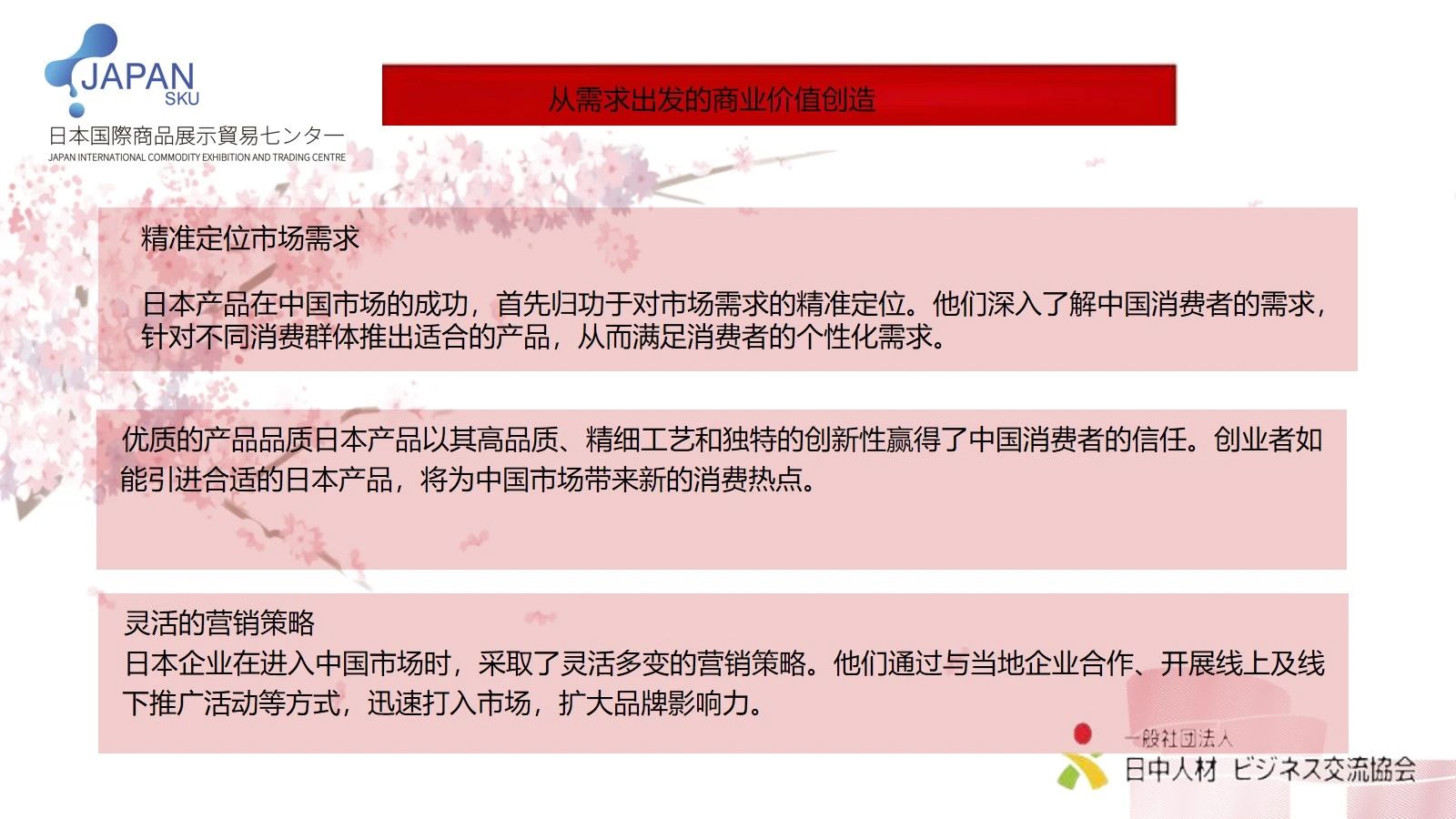 JAPAN
SKU
日本国際商品展示貿易センター
JAPAN INTERNATIONAL COMMODITY EXHIBITION AND TRADING CENTRE

从需求出发的商业价值创造

精准定位市场需求

日本产品在中国市场的成功，首先归功于对市场需求的精准定位。他们深入了解中国消费者的需求，针对不同消费群体推出适合的产品，从而满足消费者的个性化需求。

优质的产品品质日本产品以其高品质、精细工艺和独特的创新性赢得了中国消费者的信任。创业者如能引进合适的日本产品，将为中国市场带来新的消费热点。

灵活的营销策略
日本企业在进入中国市场时，采取了灵活多变的营销策略。他们通过与当地企业合作、开展线上及线下推广活动等方式，迅速打入市场，扩大品牌影响力。

一般社団法人
日中人材 ビジネス交流協会